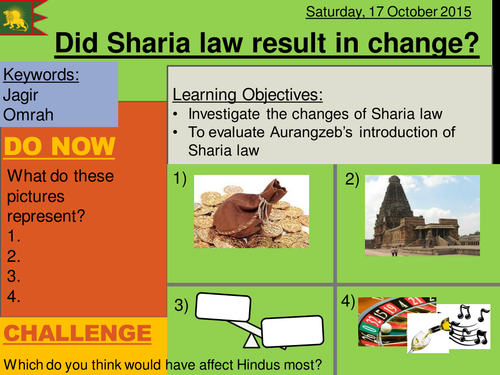 Saturday, 17 October 2015

Did Sharia law result in change?

Keywords:
Jagir
Omrah

Learning Objectives:
• Investigate the changes of Sharia law
• To evaluate Aurangzeb's introduction of Sharia law

DO NOW

What do these pictures represent?
1.
2.
3.
4.

1)

2)

3)

4)

CHALLENGE

Which do you think would have affect Hindus most?